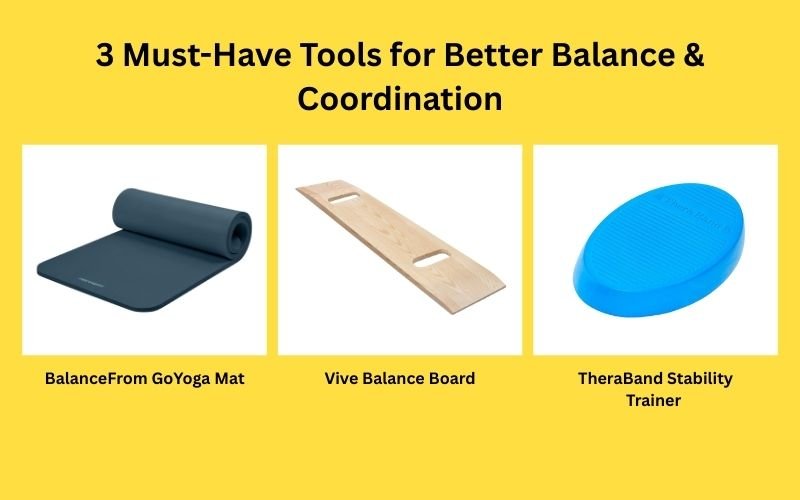 3 Must-Have Tools for Better Balance & Coordination

BalanceFrom GoYoga Mat

Vive Balance Board

TheraBand Stability Trainer